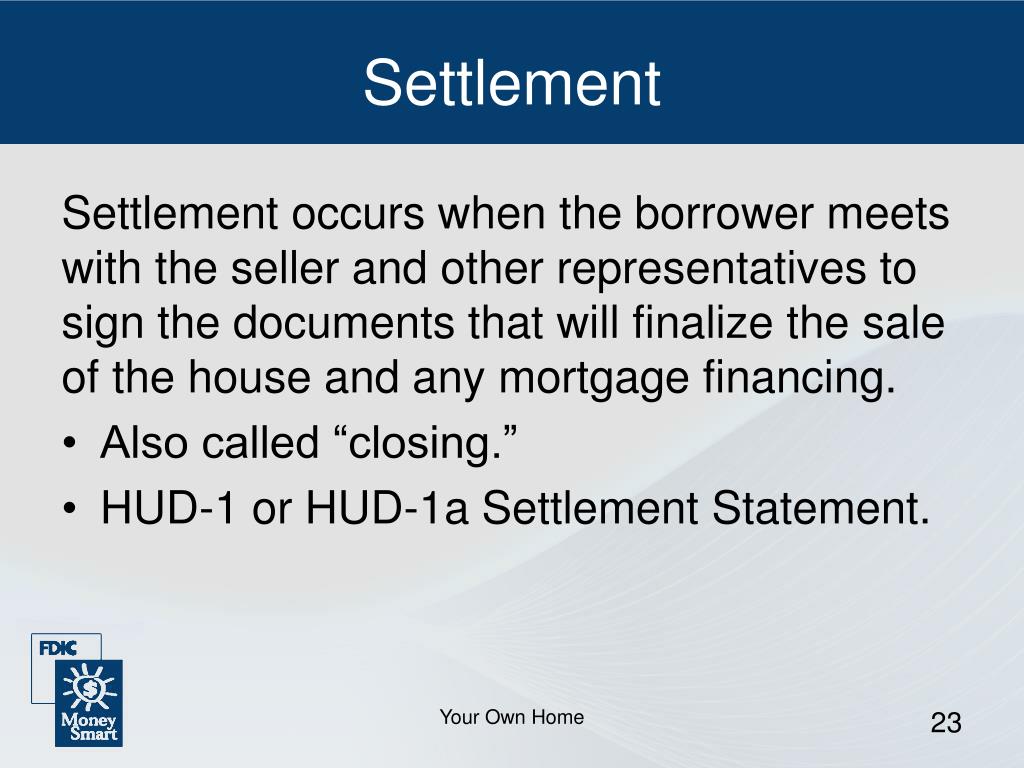 Settlement

Settlement occurs when the borrower meets with the seller and other representatives to sign the documents that will finalize the sale of the house and any mortgage financing.

• Also called “closing.”
• HUD-1 or HUD-1a Settlement Statement.

FDIC
$
Money Smart

Your Own Home

23